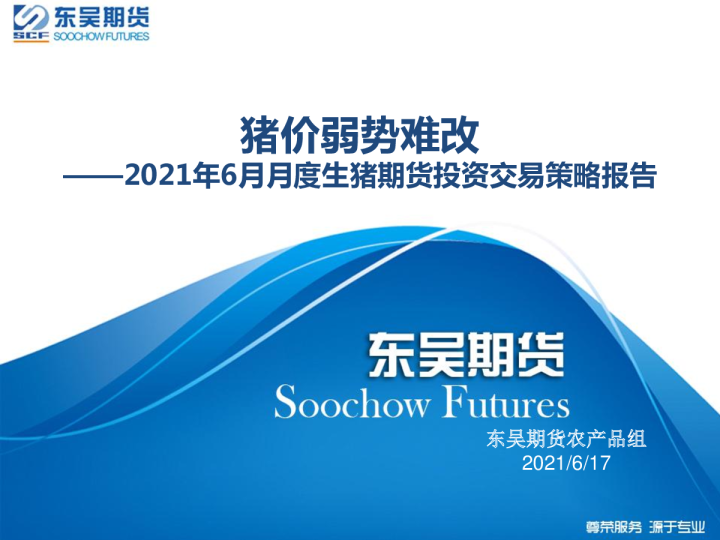 SCF 东吴期货
SOOCHOW FUTURES

猪价弱势难改
——2021年6月月度生猪期货投资交易策略报告

东吴期货
Soochow Futures

东吴期货农产品组
2021/6/17

尊荣服务 源于专业